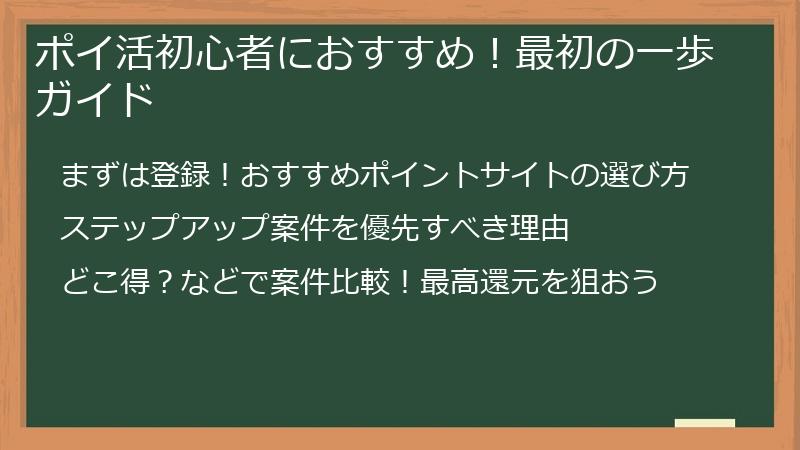 ポイ活初心者におすすめ！最初の一歩ガイド

まずは登録！おすすめポイントサイトの選び方

ステップアップ案件を優先すべき理由

どこ得？などで案件比較！最高還元を狙おう